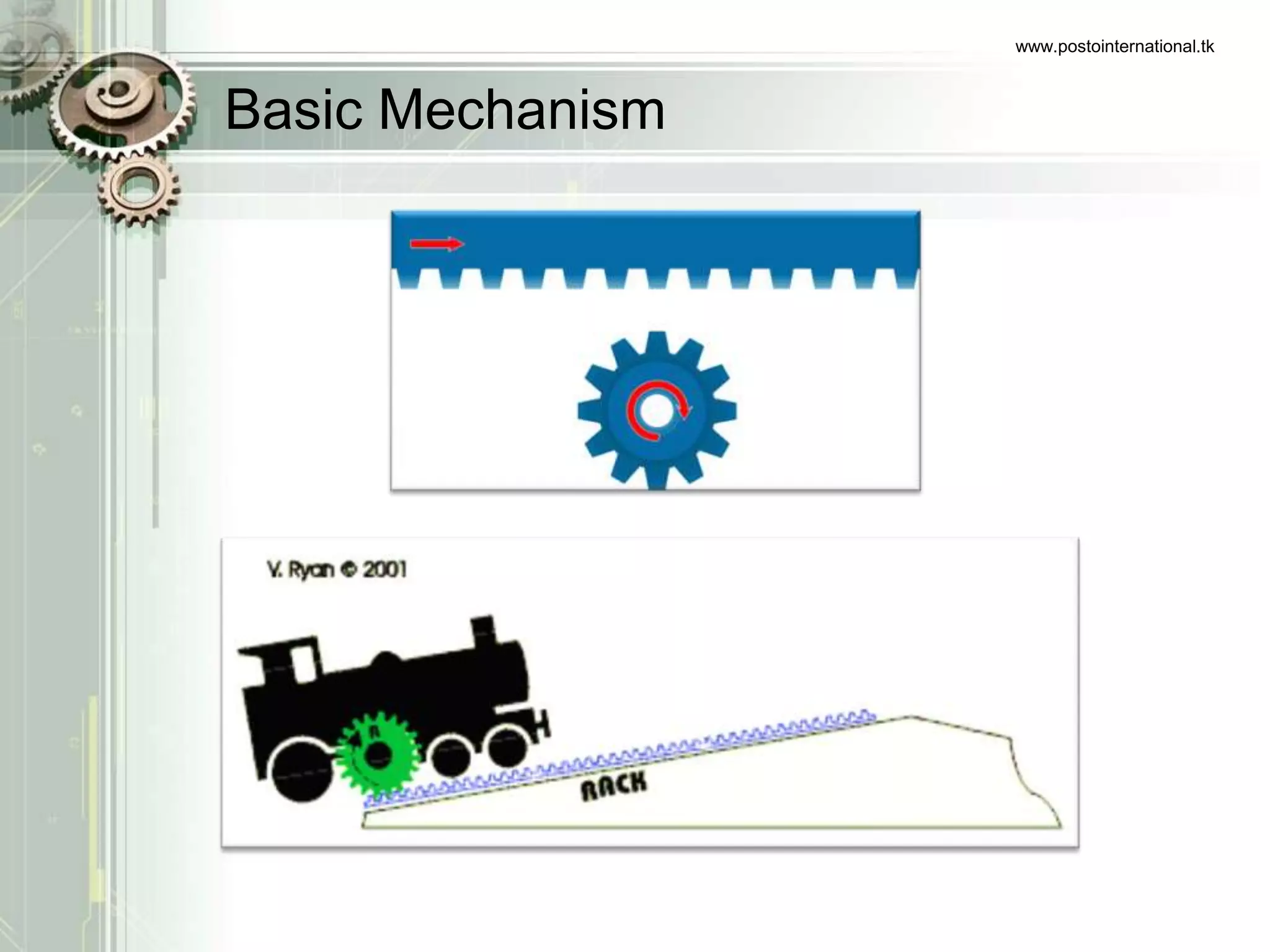 www.postointernational.tk

Basic Mechanism

V. Ryan © 2001

RACK